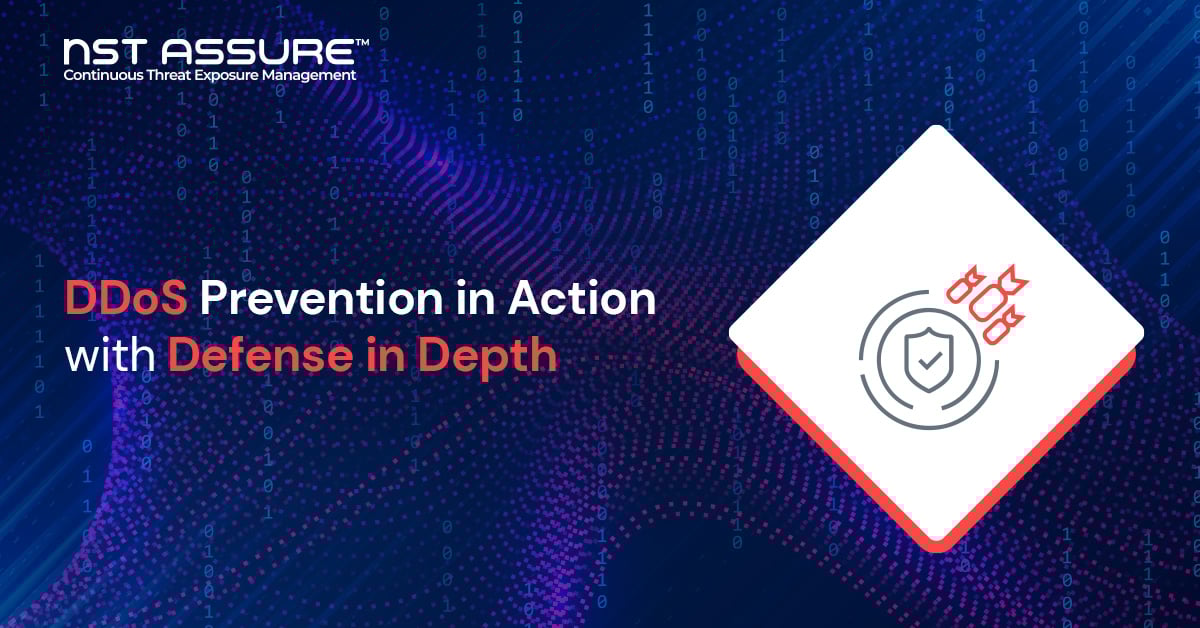 NST ASSURE™
Continuous Threat Exposure Management

DDoS Prevention in Action with Defense in Depth